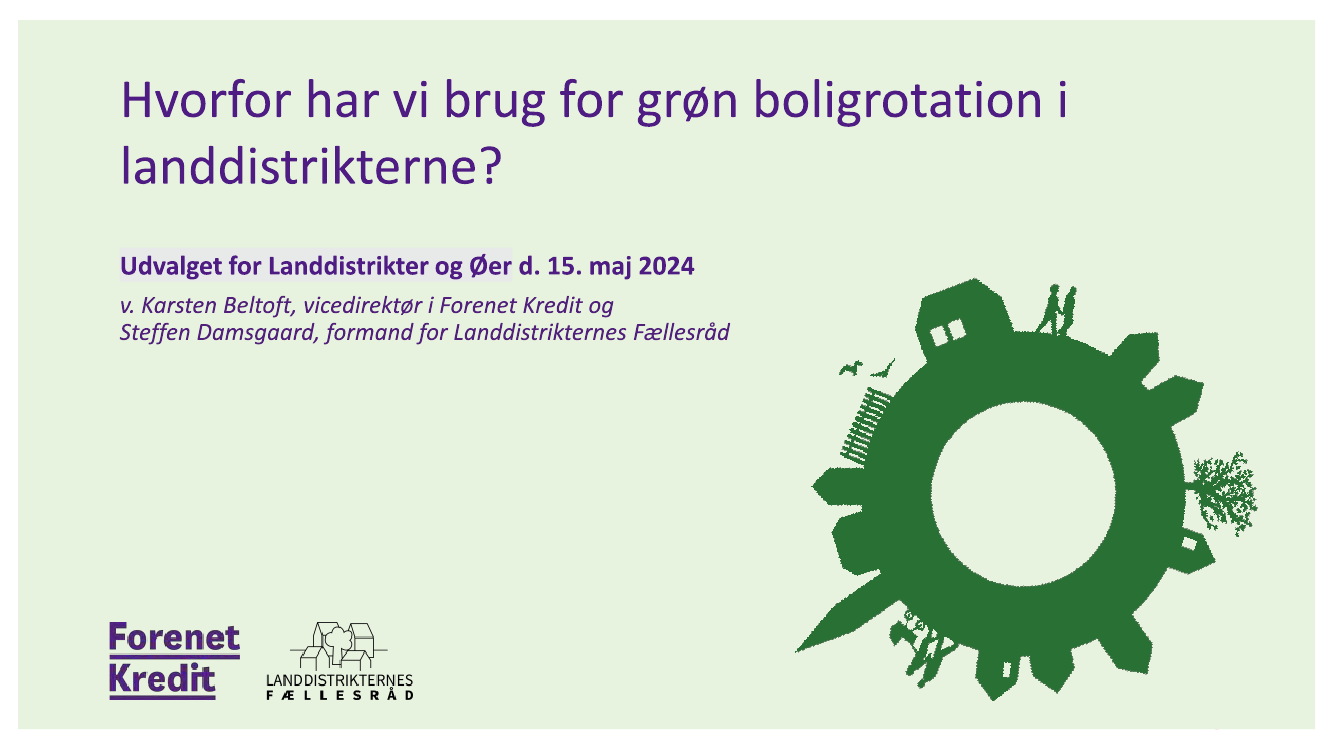 Hvorfor har vi brug for grøn boligrotation i landdistrikterne?

Udvalget for Landdistrikter og Øer d. 15. maj 2024

v. Karsten Beltoft, vicedirektør i Forenet Kredit og
Steffen Damsgaard, formand for Landdistrikternes Fællesråd

Forenet Kredit

LANDDISTRIKTERNES FÆLLESRÅD